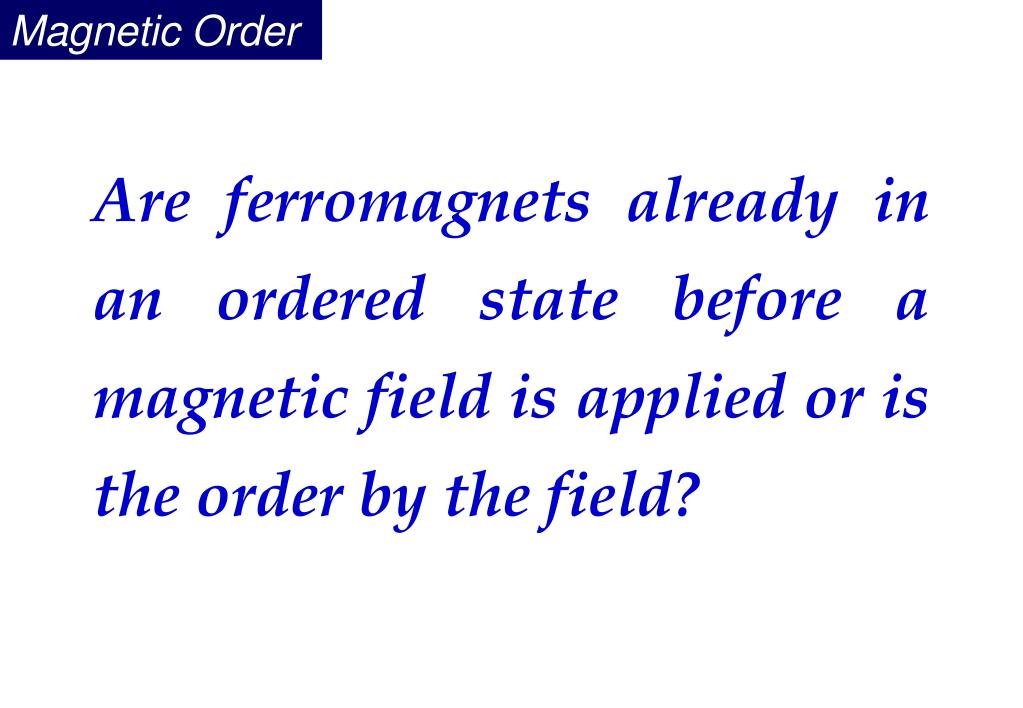 Magnetic Order

Are ferromagnets already in an ordered state before a magnetic field is applied or is the order by the field?